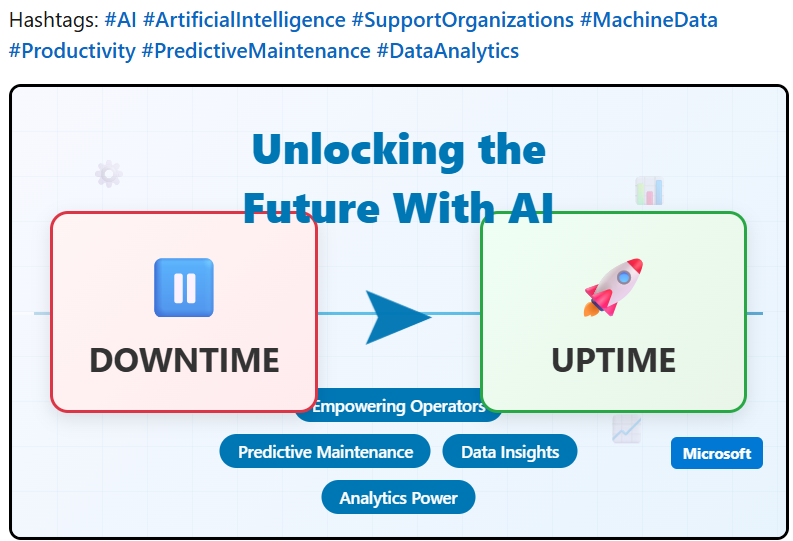 Hashtags: #AI #ArtificialIntelligence #SupportOrganizations #MachineData #Productivity #PredictiveMaintenance #DataAnalytics

Unlocking the Future With AI

DOWNTIME

UPTIME

Empowering Operators

Predictive Maintenance

Data Insights

Analytics Power

Microsoft